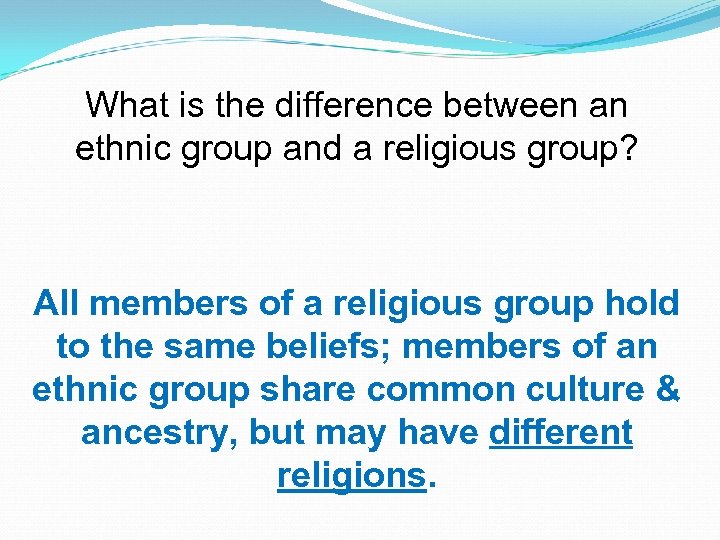 What is the difference between an ethnic group and a religious group?

All members of a religious group hold to the same beliefs; members of an ethnic group share common culture & ancestry, but may have different religions.